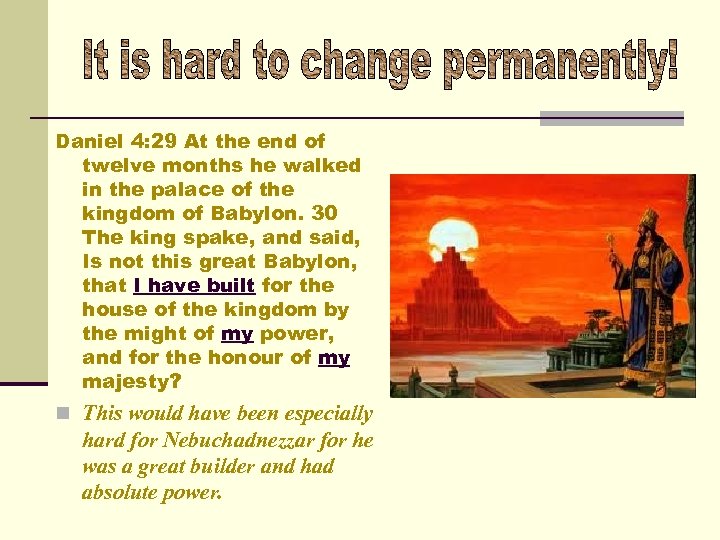 It is hard to change permanently!

Daniel 4:29 At the end of twelve months he walked in the palace of the kingdom of Babylon. 30 The king spake, and said, Is not this great Babylon, that I have built for the house of the kingdom by the might of my power, and for the honour of my majesty?

This would have been especially hard for Nebuchadnezzar for he was a great builder and had absolute power.